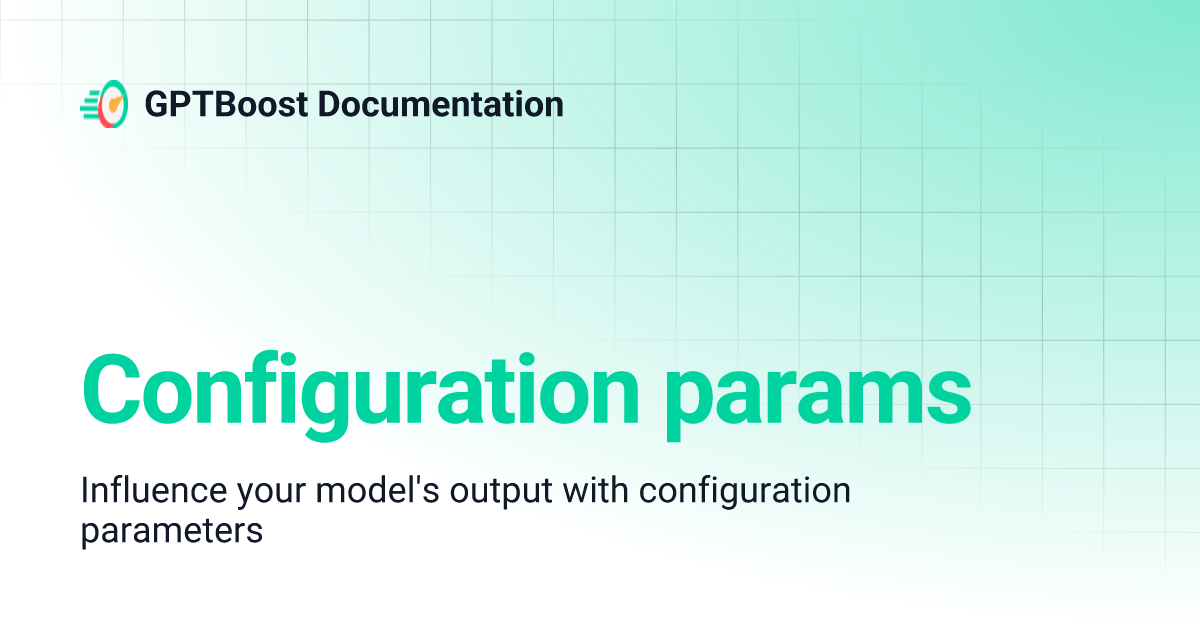 GPTBoost Documentation

Configuration params

Influence your model's output with configuration parameters